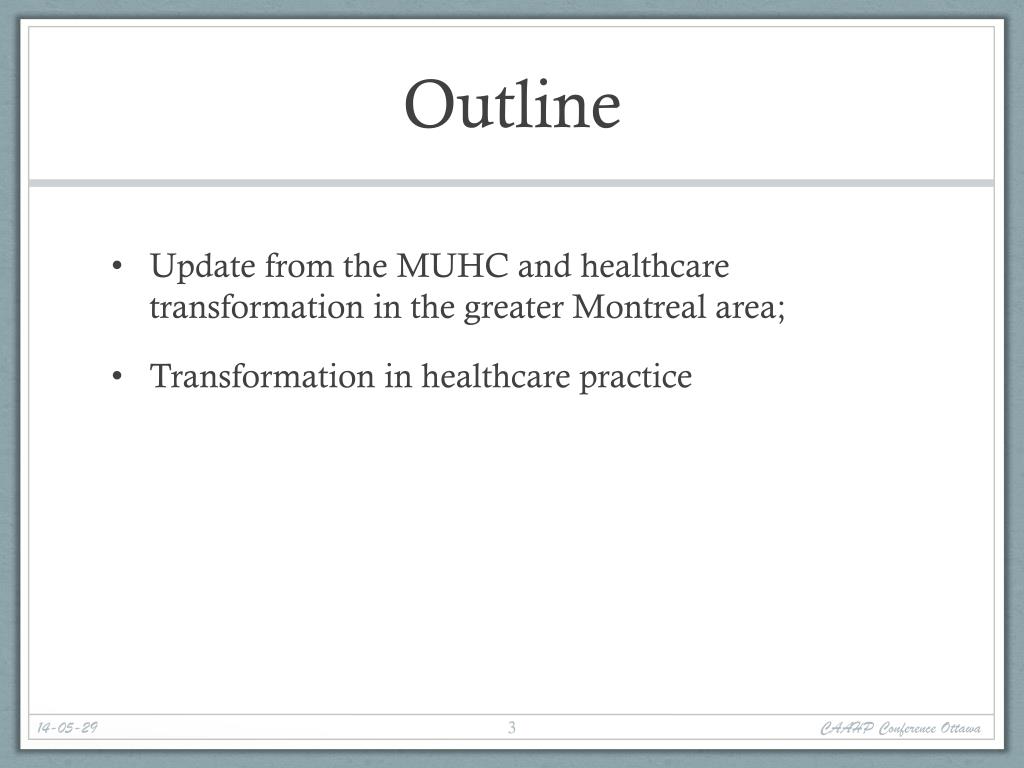 Outline

• Update from the MUHC and healthcare transformation in the greater Montreal area;

• Transformation in healthcare practice

14-05-29

3

CAAHP Conference Ottawa